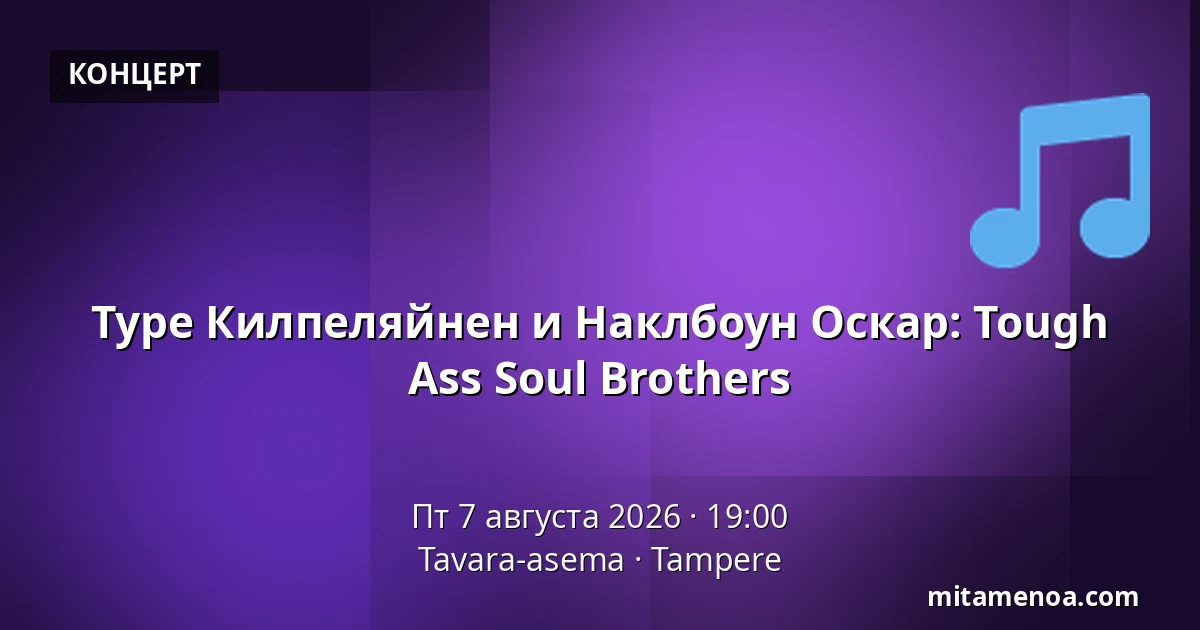 КОНЦЕРТ

Туре Килпеляйнен и Наклбоун Оскар: Tough Ass Soul Brothers

Пт 7 августа 2026 · 19:00
Tavara-asema · Tampere

mitamenoa.com